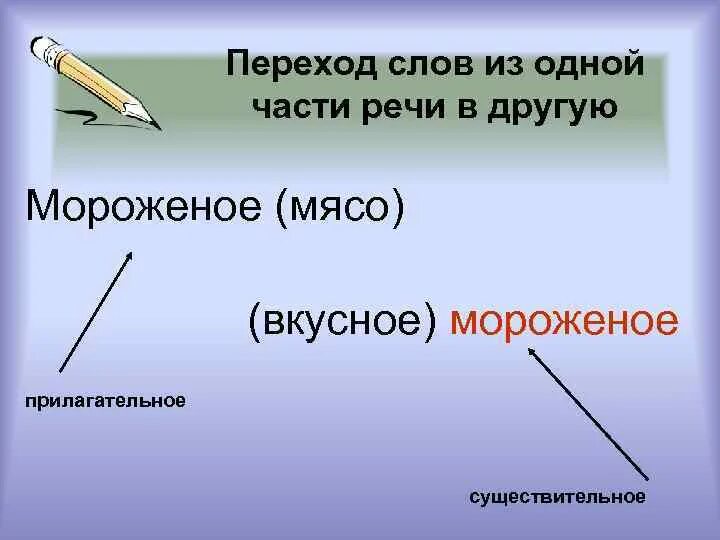 Переход слов из одной части речи в другую

Мороженое (мясо)

(вкусное) мороженое

прилагательное

существительное